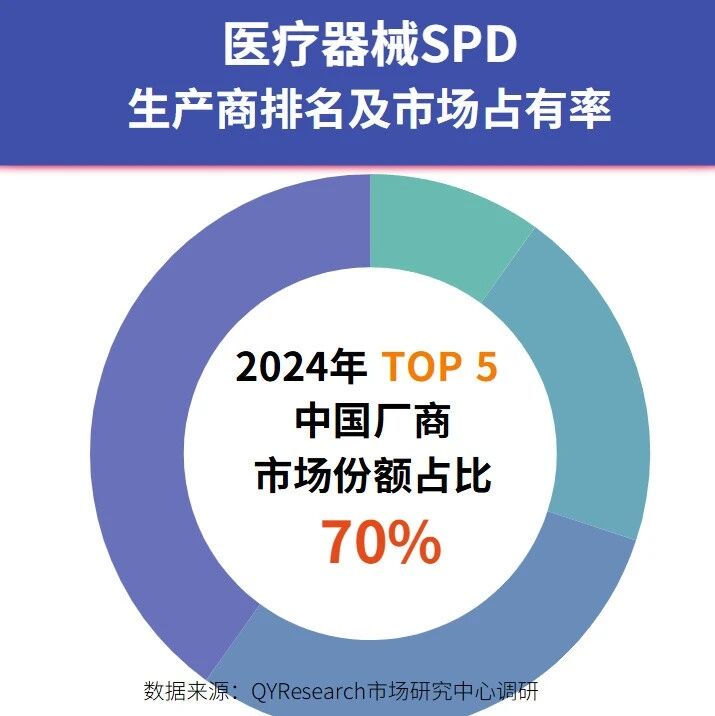 医疗器械SPD
生产商排名及市场占有率

2024年 TOP 5
中国厂商
市场份额占比
70%

数据来源：QYResearch市场研究中心调研